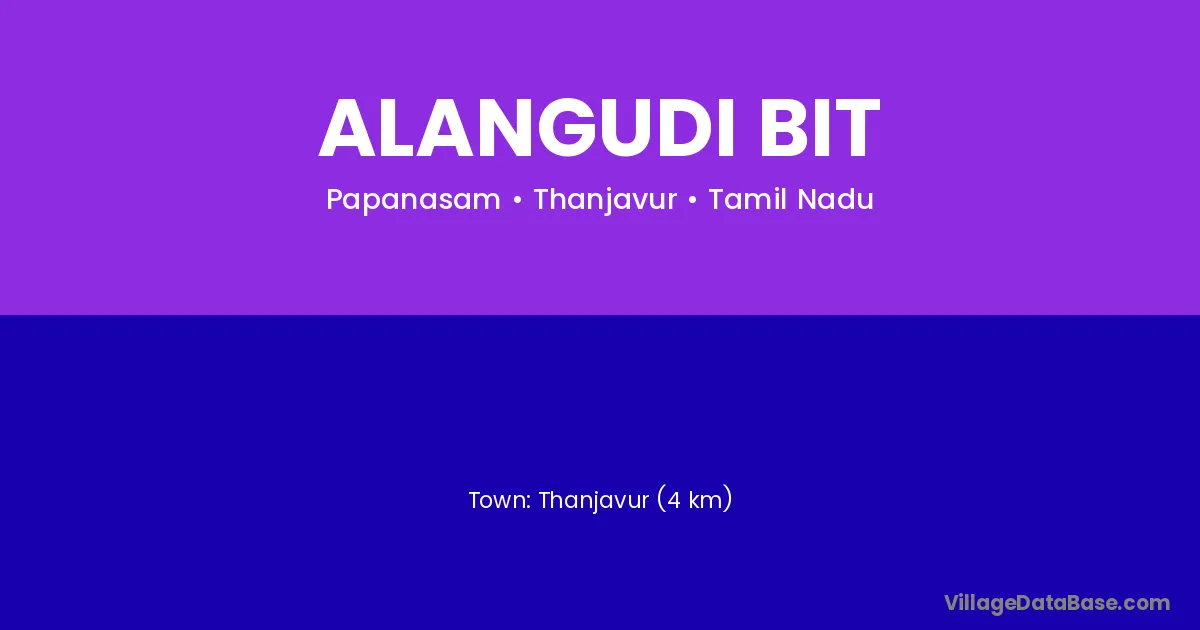 ALANGUDI BIT

Papanasam • Thanjavur • Tamil Nadu

Town: Thanjavur (4 km)

VillageDataBase.com